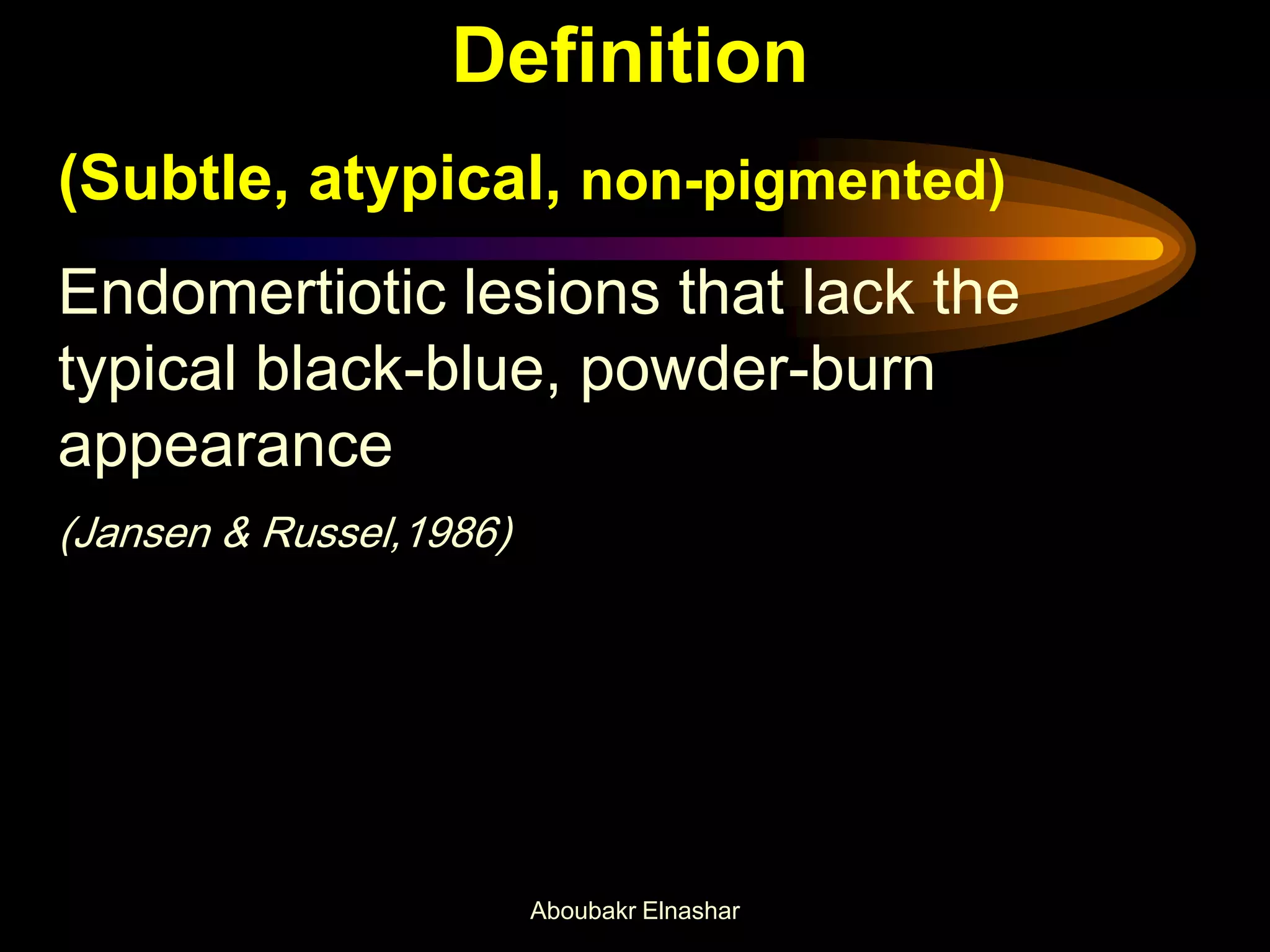 Definition

(Subtle, atypical, non-pigmented)

Endomertiotic lesions that lack the typical black-blue, powder-burn appearance

(Jansen & Russel,1986)

Aboubakr Elnashar